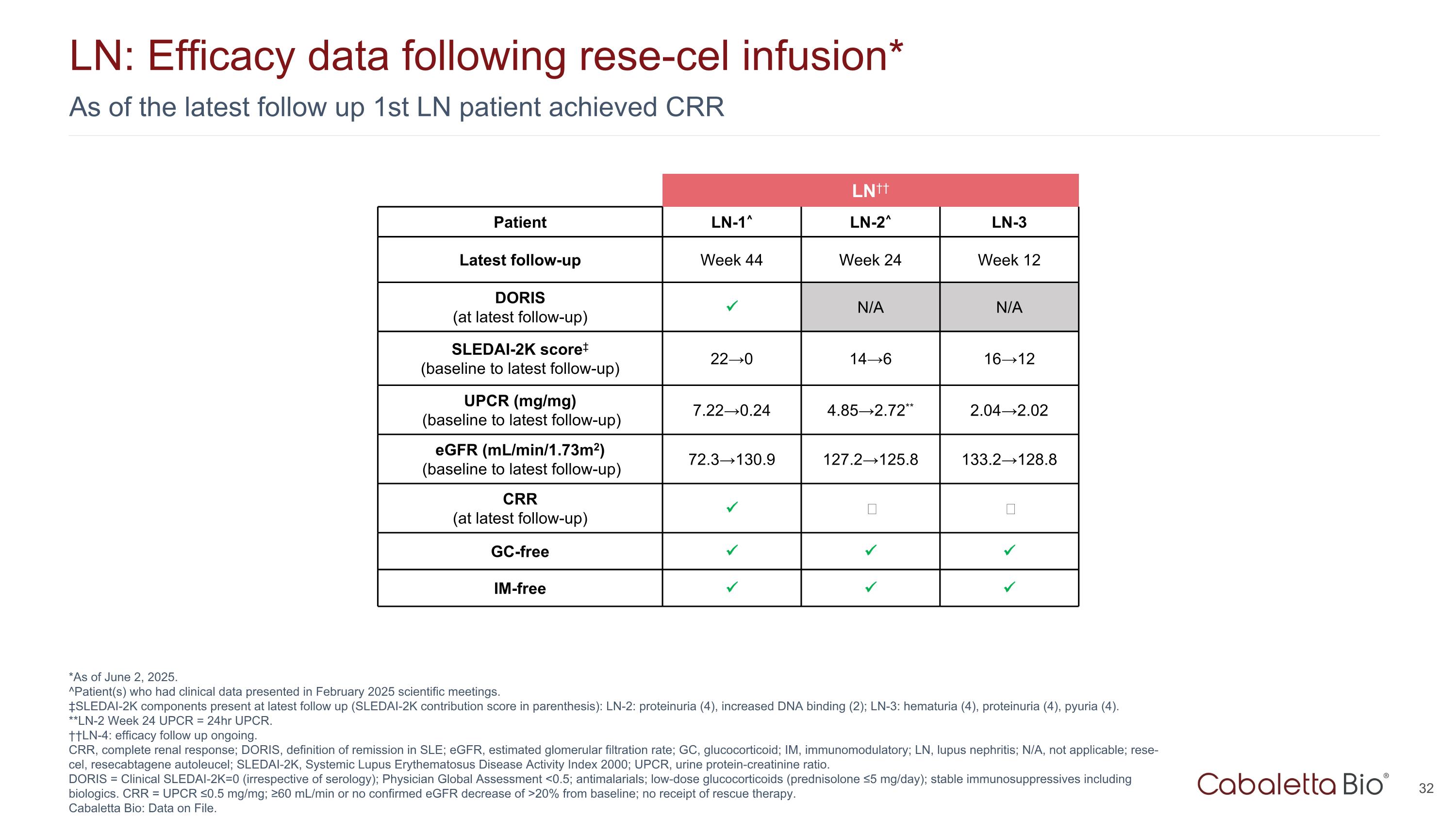 LN: Efficacy data following rese-cel infusion*

As of the latest follow up 1st LN patient achieved CRR

| | LN†† | | |
|---|---|---|---|
| Patient | LN-1^ | LN-2^ | LN-3 |
| Latest follow-up | Week 44 | Week 24 | Week 12 |
| DORIS (at latest follow-up) | ✓ | N/A | N/A |
| SLEDAI-2K score‡ (baseline to latest follow-up) | 22→0 | 14→6 | 16→12 |
| UPCR (mg/mg) (baseline to latest follow-up) | 7.22→0.24 | 4.85→2.72** | 2.04→2.02 |
| eGFR (mL/min/1.73m$^2$) (baseline to latest follow-up) | 72.3→130.9 | 127.2→125.8 | 133.2→128.8 |
| CRR (at latest follow-up) | ✓ | □ | □ |
| GC-free | ✓ | ✓ | ✓ |
| IM-free | ✓ | ✓ | ✓ |

*As of June 2, 2025.
^Patient(s) who had clinical data presented in February 2025 scientific meetings.
‡SLEDAI-2K components present at latest follow up (SLEDAI-2K contribution score in parenthesis): LN-2: proteinuria (4), increased DNA binding (2); LN-3: hematuria (4), proteinuria (4), pyuria (4).
**LN-2 Week 24 UPCR = 24hr UPCR.
††LN-4: efficacy follow up ongoing.
CRR, complete renal response; DORIS, definition of remission in SLE; eGFR, estimated glomerular filtration rate; GC, glucocorticoid; IM, immunomodulatory; LN, lupus nephritis; N/A, not applicable; rese-cel, resecabtagene autoleucel; SLEDAI-2K, Systemic Lupus Erythematosus Disease Activity Index 2000; UPCR, urine protein-creatinine ratio.
DORIS = Clinical SLEDAI-2K=0 (irrespective of serology); Physician Global Assessment <0.5; antimalarials; low-dose glucocorticoids (prednisolone ≤5 mg/day); stable immunosuppressives including biologics. CRR = UPCR ≤0.5 mg/mg; ≥60 mL/min or no confirmed eGFR decrease of >20% from baseline; no receipt of rescue therapy.
Cabaletta Bio: Data on File.

Cabaletta Bio®

32